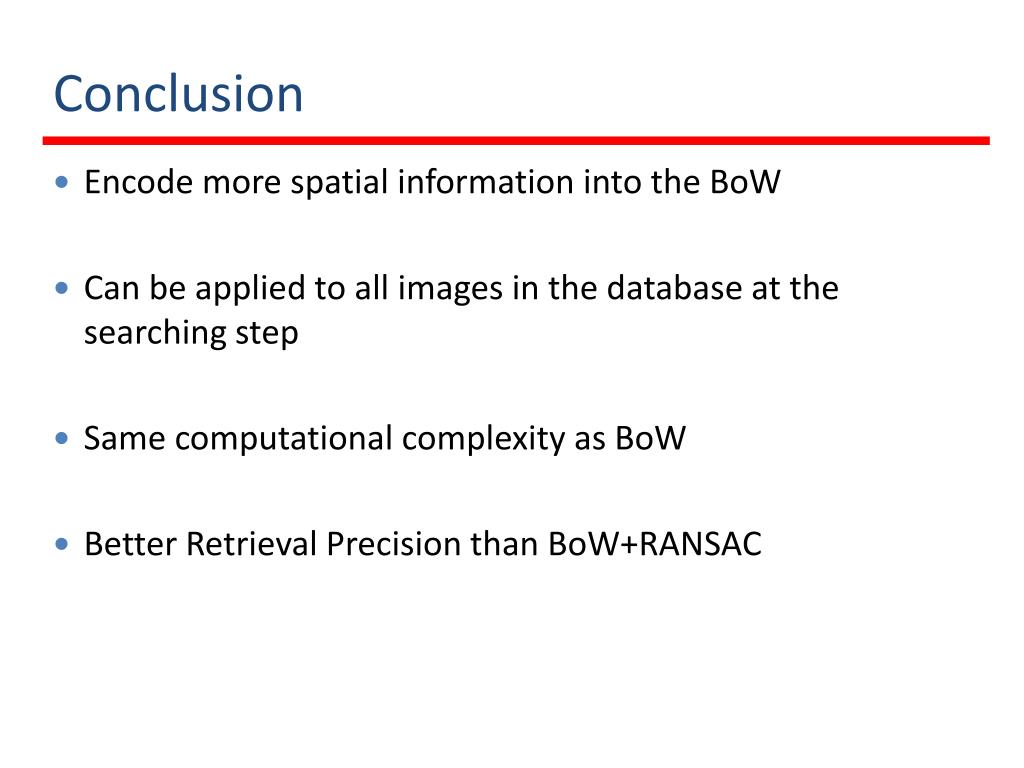 Conclusion

• Encode more spatial information into the BoW

• Can be applied to all images in the database at the searching step

• Same computational complexity as BoW

• Better Retrieval Precision than BoW+RANSAC